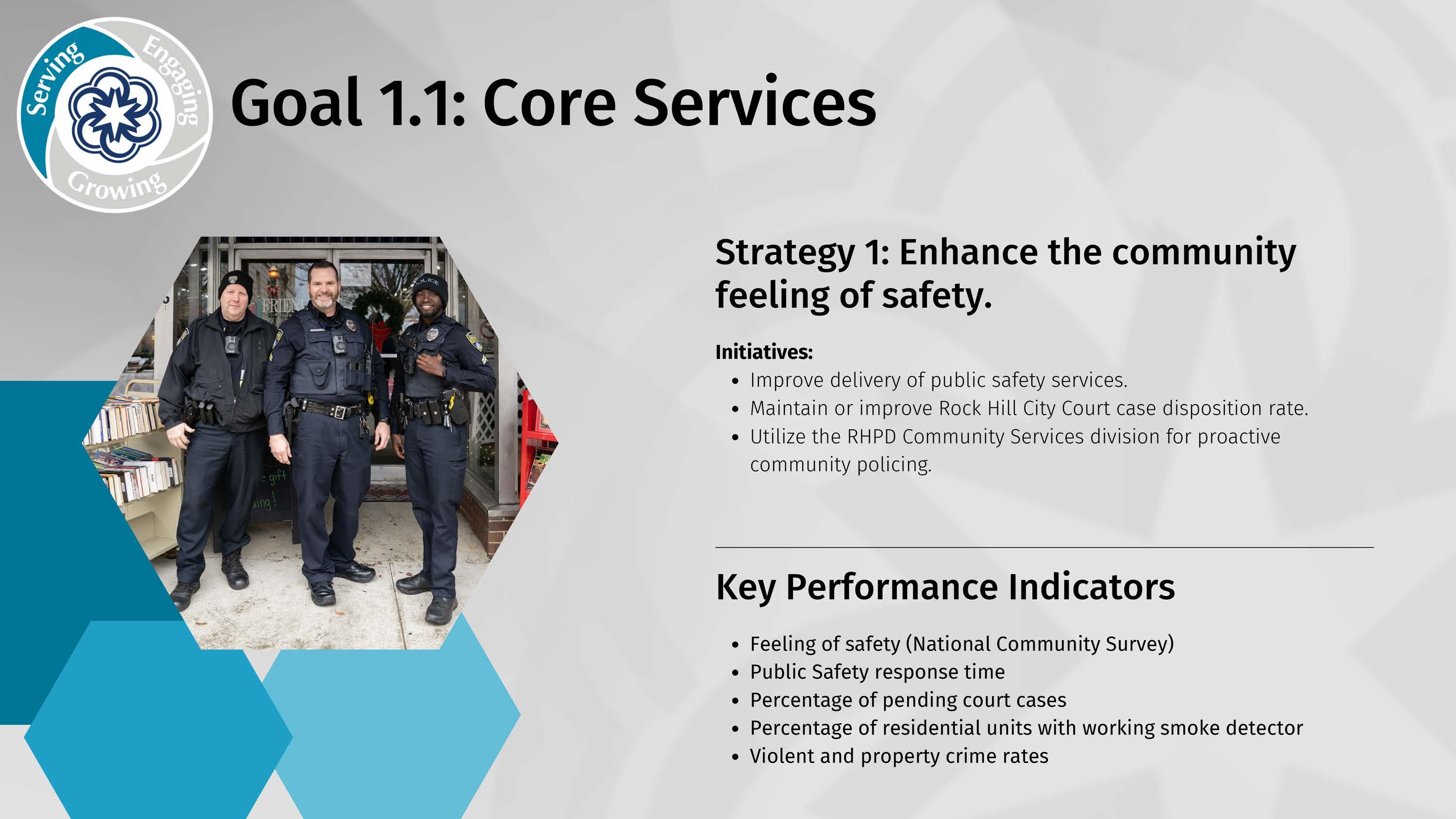 Serving
Engaging
Growing

Goal 1.1: Core Services

Strategy 1: Enhance the community feeling of safety.

Initiatives:
- Improve delivery of public safety services.
- Maintain or improve Rock Hill City Court case disposition rate.
- Utilize the RHPD Community Services division for proactive community policing.

Key Performance Indicators

- Feeling of safety (National Community Survey)
- Public Safety response time
- Percentage of pending court cases
- Percentage of residential units with working smoke detector
- Violent and property crime rates